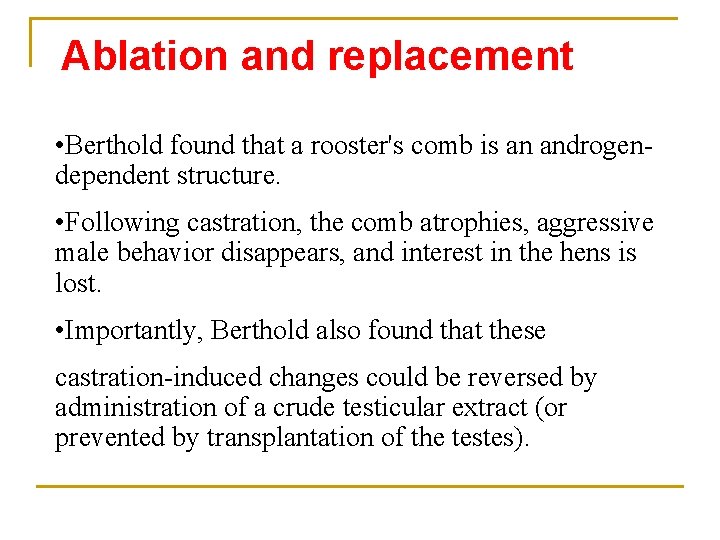 Ablation and replacement

•Berthold found that a rooster's comb is an androgen-dependent structure.

•Following castration, the comb atrophies, aggressive male behavior disappears, and interest in the hens is lost.

•Importantly, Berthold also found that these

castration-induced changes could be reversed by administration of a crude testicular extract (or prevented by transplantation of the testes).